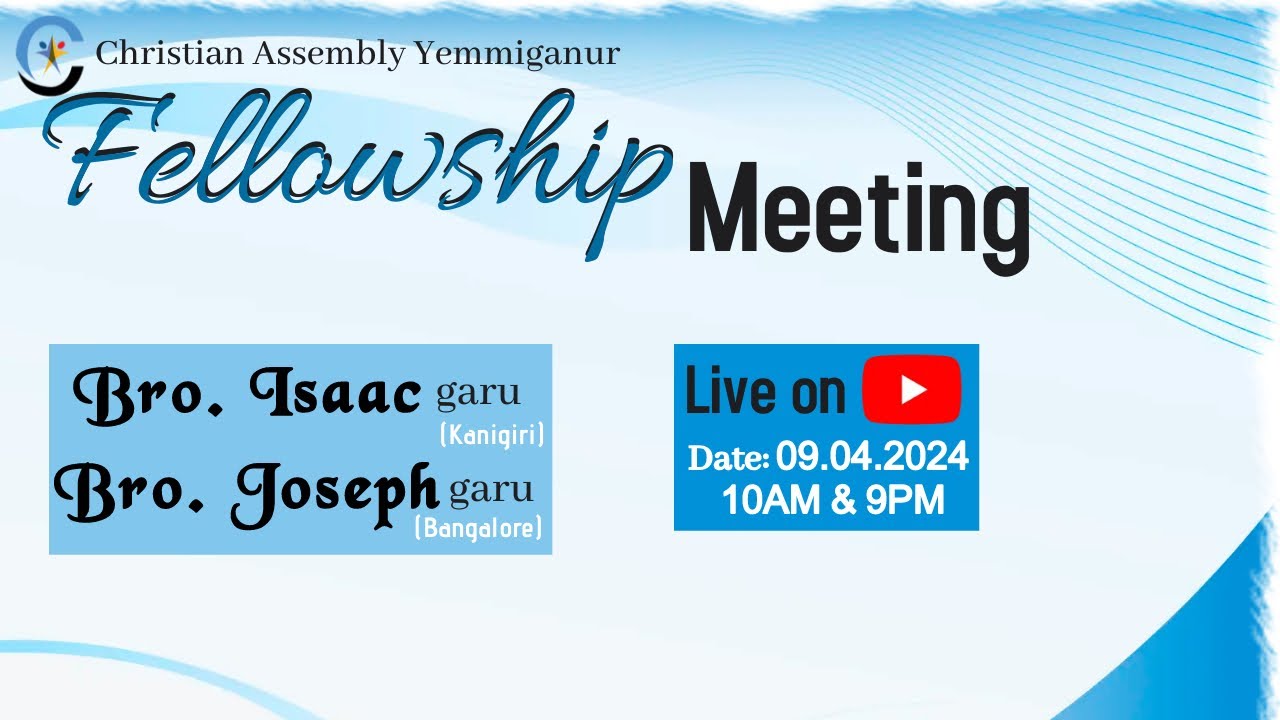 Christian Assembly Yemmiganur

Fellowship Meeting

Bro. Isaac garu
(Kanigiri)
Bro. Joseph garu
(Bangalore)

Live on

Date: 09.04.2024
10AM & 9PM